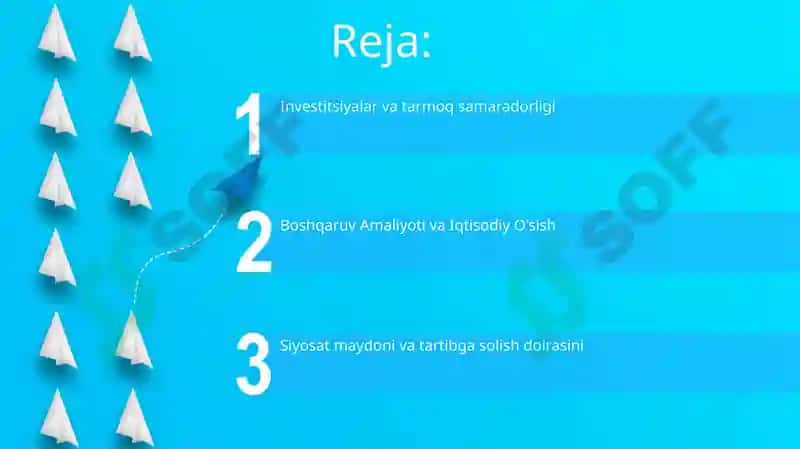 Reja:

1 Investitsiyalar va tarmoq samaradorligi

2 Boshqaruv Amaliyoti va Iqtisodiy O'sish

3 Siyosat maydoni va tartibga solish doirasini

SOFF

SOFF